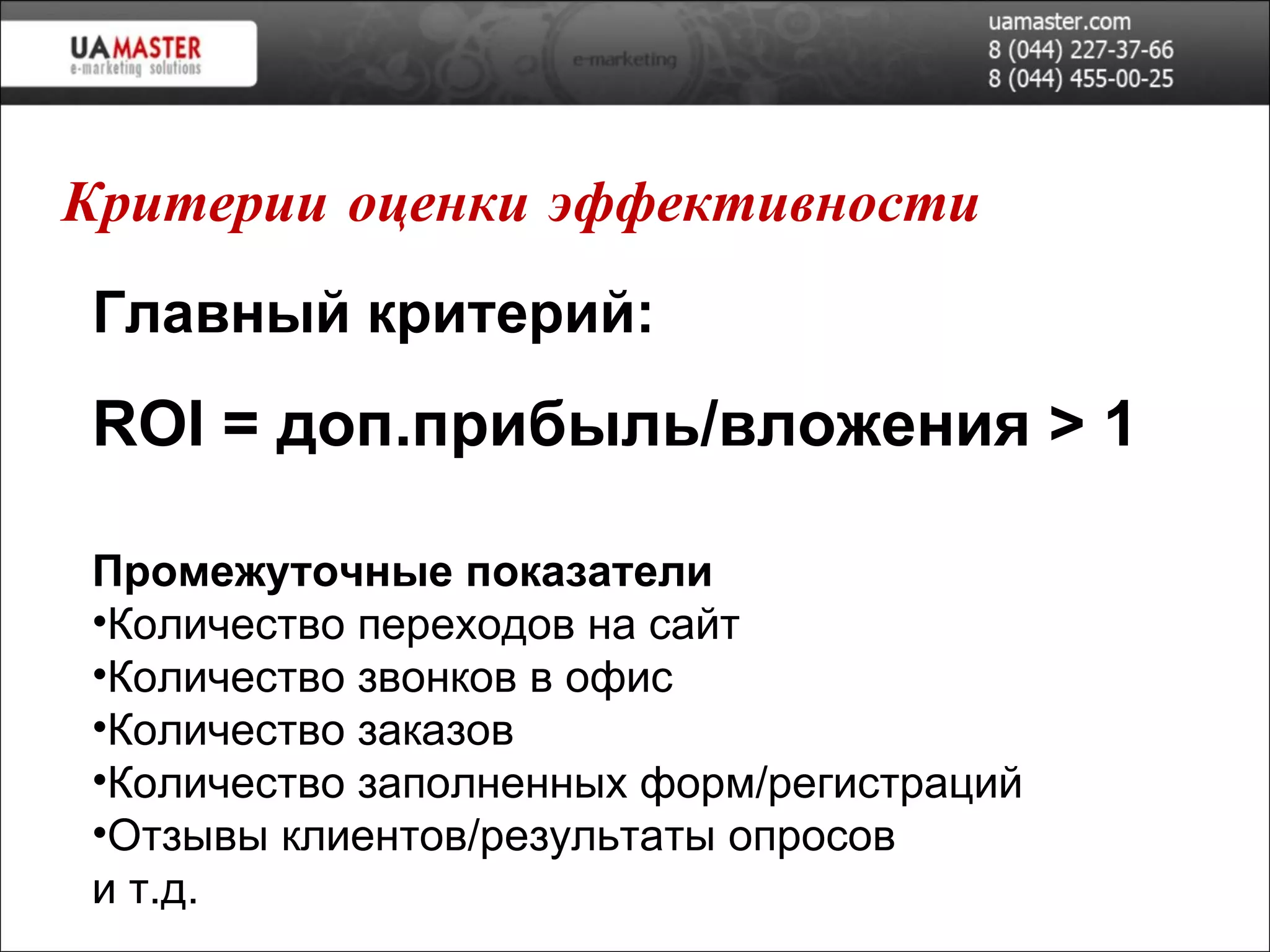 UAMASTER
e-marketing solutions

e-marketing

uamaster.com
8 (044) 227-37-66
8 (044) 455-00-25

Критерии оценки эффективности

Главный критерий:

ROI = доп.прибыль/вложения > 1

Промежуточные показатели
•Количество переходов на сайт
•Количество звонков в офис
•Количество заказов
•Количество заполненных форм/регистраций
•Отзывы клиентов/результаты опросов
и т.д.